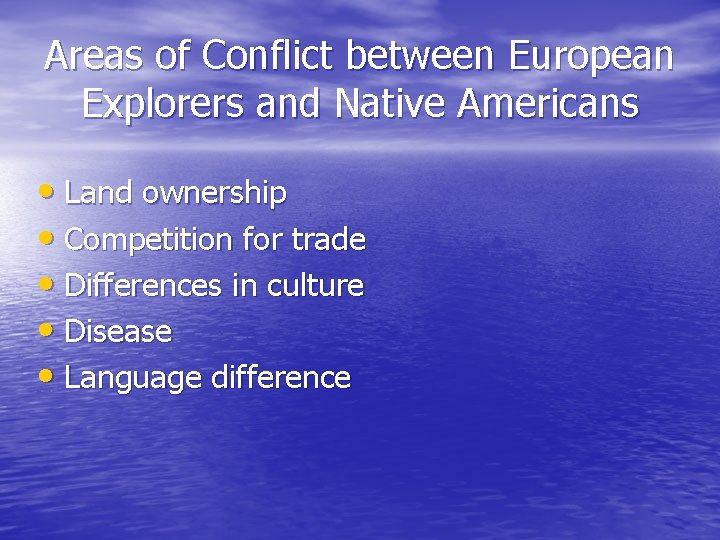 Areas of Conflict between European Explorers and Native Americans

• Land ownership
• Competition for trade
• Differences in culture
• Disease
• Language difference